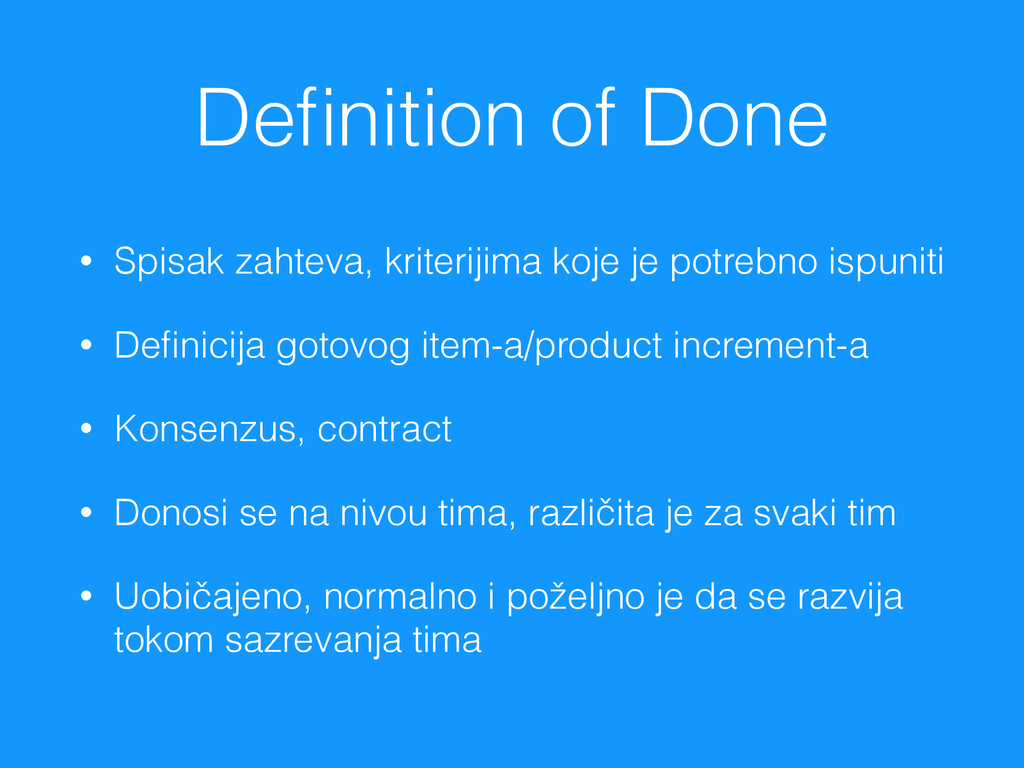 Definition of Done

• Spisak zahteva, kriterijima koje je potrebno ispuniti

• Definicija gotovog item-a/product increment-a

• Konsenzus, contract

• Donosi se na nivou tima, različita je za svaki tim

• Uobičajeno, normalno i poželjno je da se razvija tokom sazrevanja tima